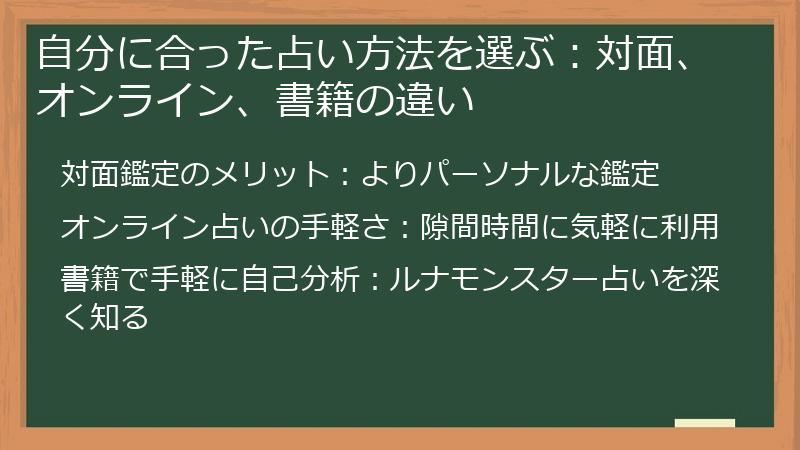 自分に合った占い方法を選ぶ：対面、オンライン、書籍の違い

対面鑑定のメリット：よりパーソナルな鑑定

オンライン占いの手軽さ：隙間時間に気軽に利用

書籍で手軽に自己分析：ルナモンスター占いを深く知る